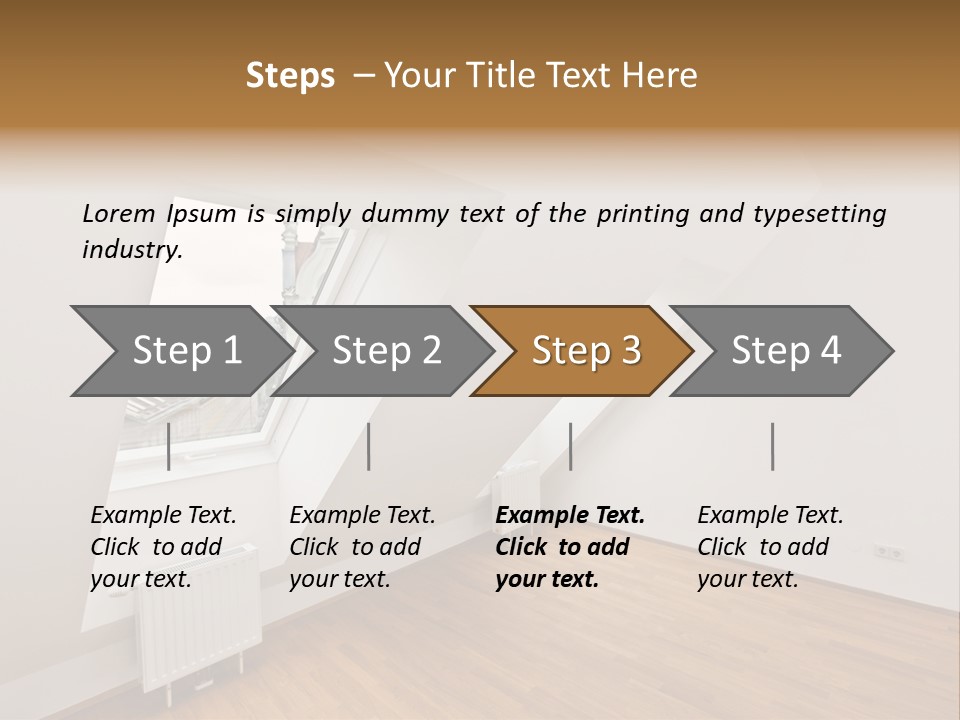 Steps – Your Title Text Here

Lorem Ipsum is simply dummy text of the printing and typesetting industry.

Step 1

Step 2

Step 3

Step 4

Example Text. Click to add your text.

Example Text. Click to add your text.

Example Text. Click to add your text.

Example Text. Click to add your text.